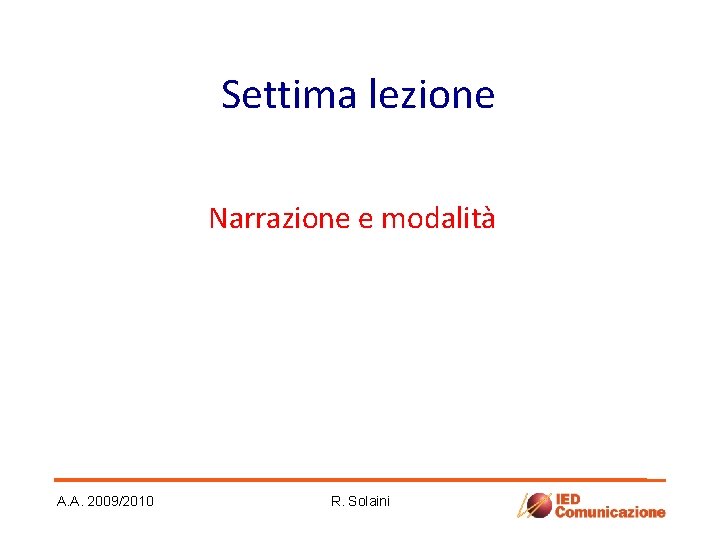 Settima lezione

Narrazione e modalità

A.A. 2009/2010

R. Solaini

IED
Comunicazione